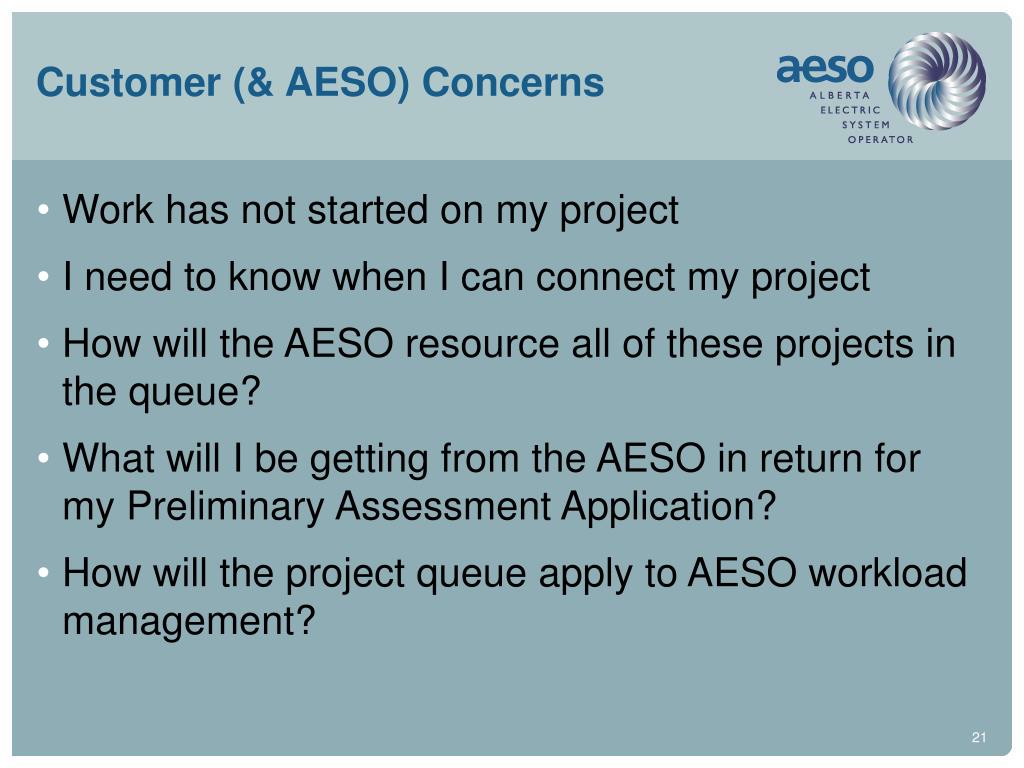 Customer (& AESO) Concerns

aeso ALBERTA ELECTRIC SYSTEM OPERATOR

• Work has not started on my project

• I need to know when I can connect my project

• How will the AESO resource all of these projects in the queue?

• What will I be getting from the AESO in return for my Preliminary Assessment Application?

• How will the project queue apply to AESO workload management?

21